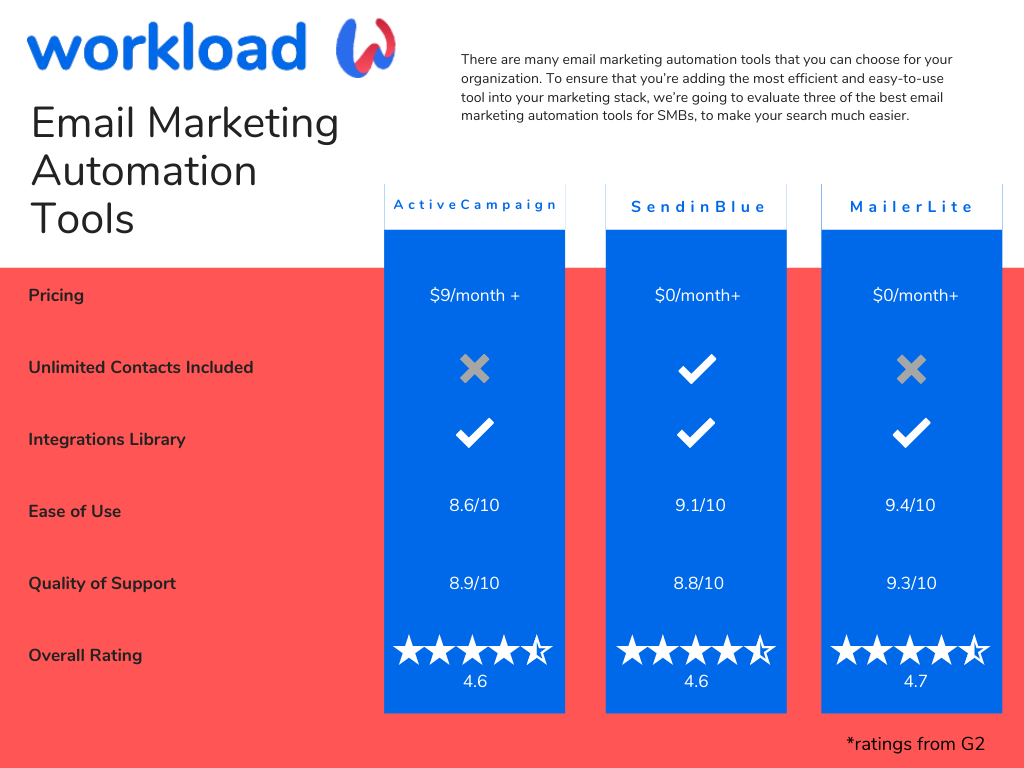 workload

Email Marketing Automation Tools

There are many email marketing automation tools that you can choose for your organization. To ensure that you're adding the most efficient and easy-to-use tool into your marketing stack, we're going to evaluate three of the best email marketing automation tools for SMBs, to make your search much easier.

| | ActiveCampaign | SendinBlue | MailerLite |
|---|---|---|---|
| Pricing | $9/month + | $0/month+ | $0/month+ |
| Unlimited Contacts Included | ✗ | ✓ | ✗ |
| Integrations Library | ✓ | ✓ | ✓ |
| Ease of Use | 8.6/10 | 9.1/10 | 9.4/10 |
| Quality of Support | 8.9/10 | 8.8/10 | 9.3/10 |
| Overall Rating | 4.6 | 4.6 | 4.7 |

*ratings from G2